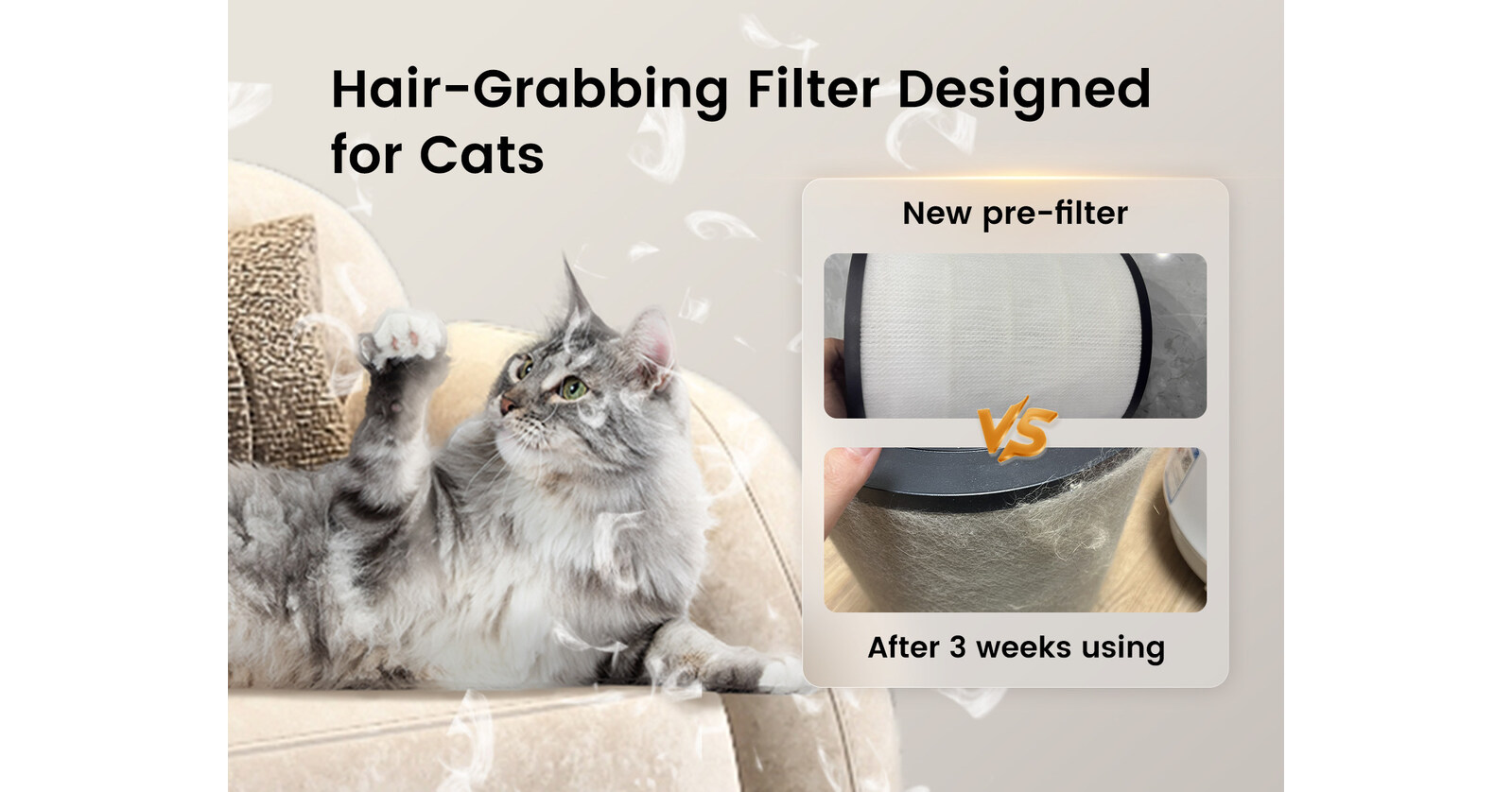 Hair-Grabbing Filter Designed for Cats

New pre-filter

VS

After 3 weeks using